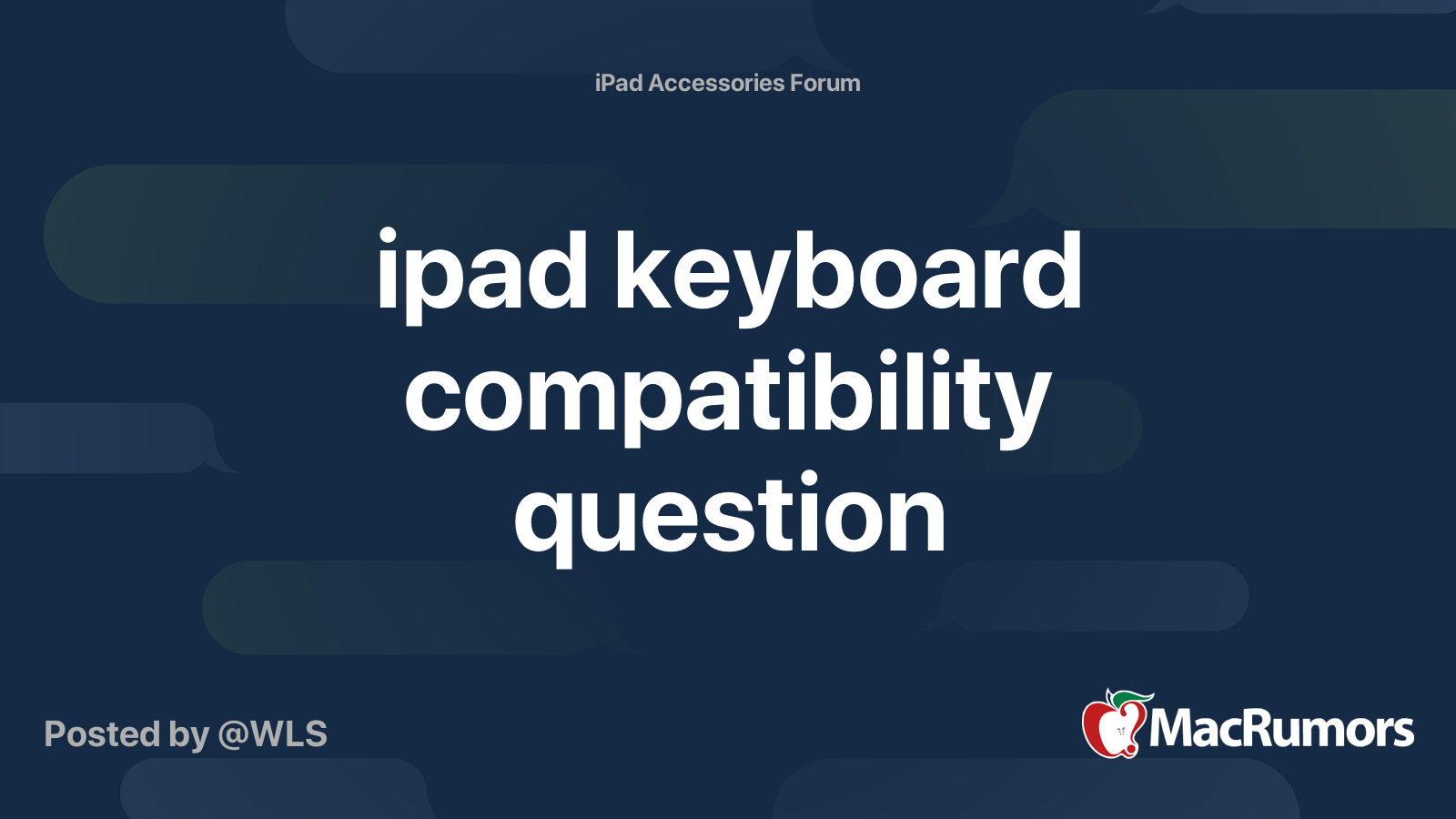 iPad Accessories Forum

ipad keyboard compatibility question

Posted by @WLS

MacRumors